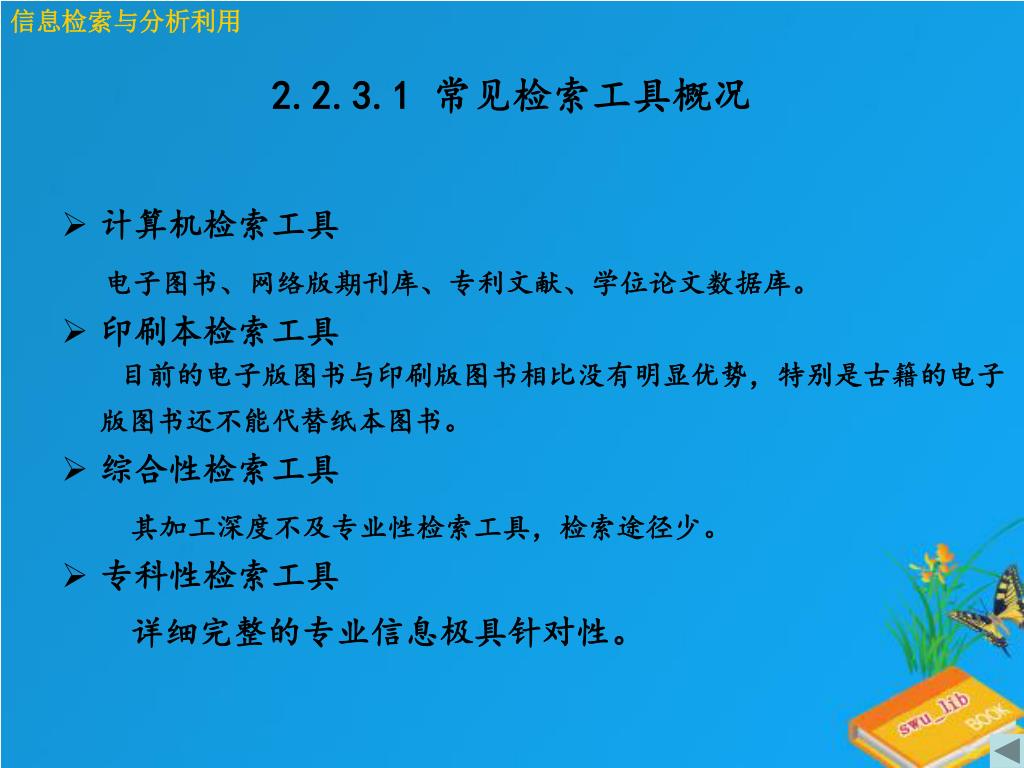 信息检索与分析利用

2.2.3.1 常见检索工具概况

➢ 计算机检索工具

电子图书、网络版期刊库、专利文献、学位论文数据库。

➢ 印刷本检索工具

目前的电子版图书与印刷版图书相比没有明显优势，特别是古籍的电子版图书还不能代替纸本图书。

➢ 综合性检索工具

其加工深度不及专业性检索工具，检索途径少。

➢ 专科性检索工具

详细完整的专业信息极具针对性。

swu_lib BOOK